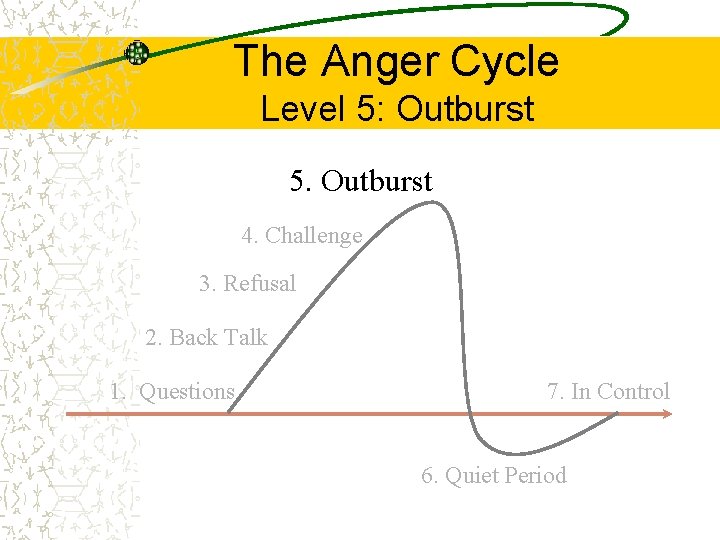 The Anger Cycle
Level 5: Outburst

5. Outburst

4. Challenge

3. Refusal

2. Back Talk

1. Questions

7. In Control

6. Quiet Period